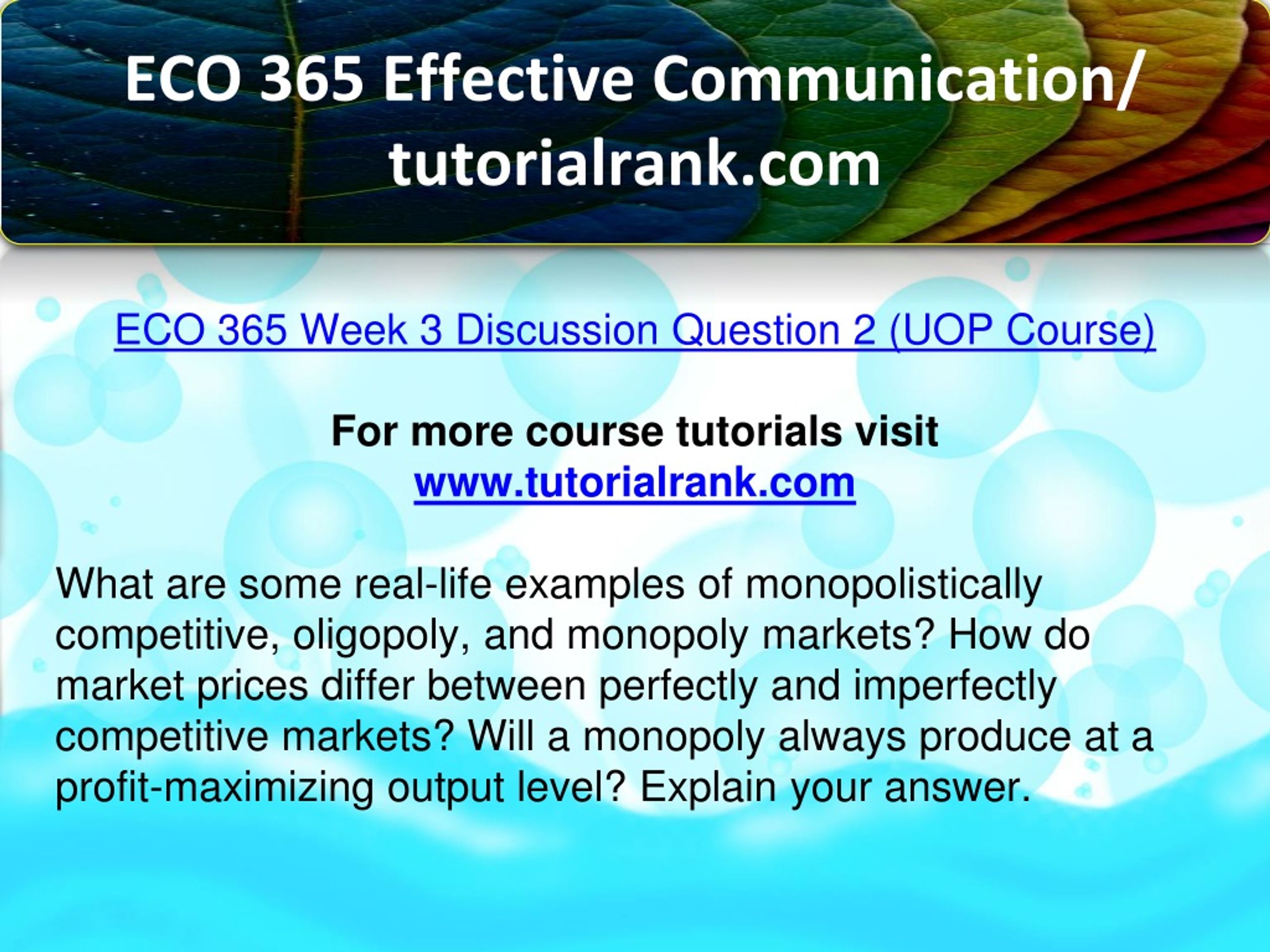 ECO 365 Effective Communication/ tutorialrank.com

ECO 365 Week 3 Discussion Question 2 (UOP Course)

For more course tutorials visit
www.tutorialrank.com

What are some real-life examples of monopolistically competitive, oligopoly, and monopoly markets? How do market prices differ between perfectly and imperfectly competitive markets? Will a monopoly always produce at a profit-maximizing output level? Explain your answer.